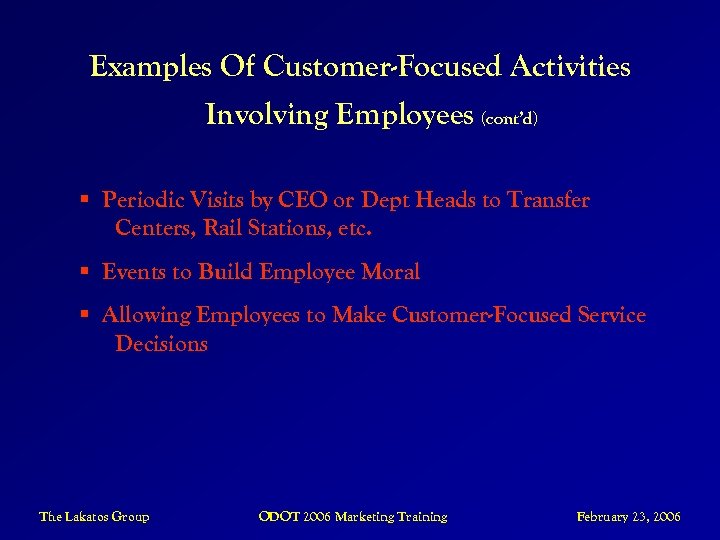 Examples Of Customer-Focused Activities Involving Employees (cont'd)

▪ Periodic Visits by CEO or Dept Heads to Transfer Centers, Rail Stations, etc.

▪ Events to Build Employee Moral

▪ Allowing Employees to Make Customer-Focused Service Decisions

The Lakatos Group

ODOT 2006 Marketing Training

February 23, 2006